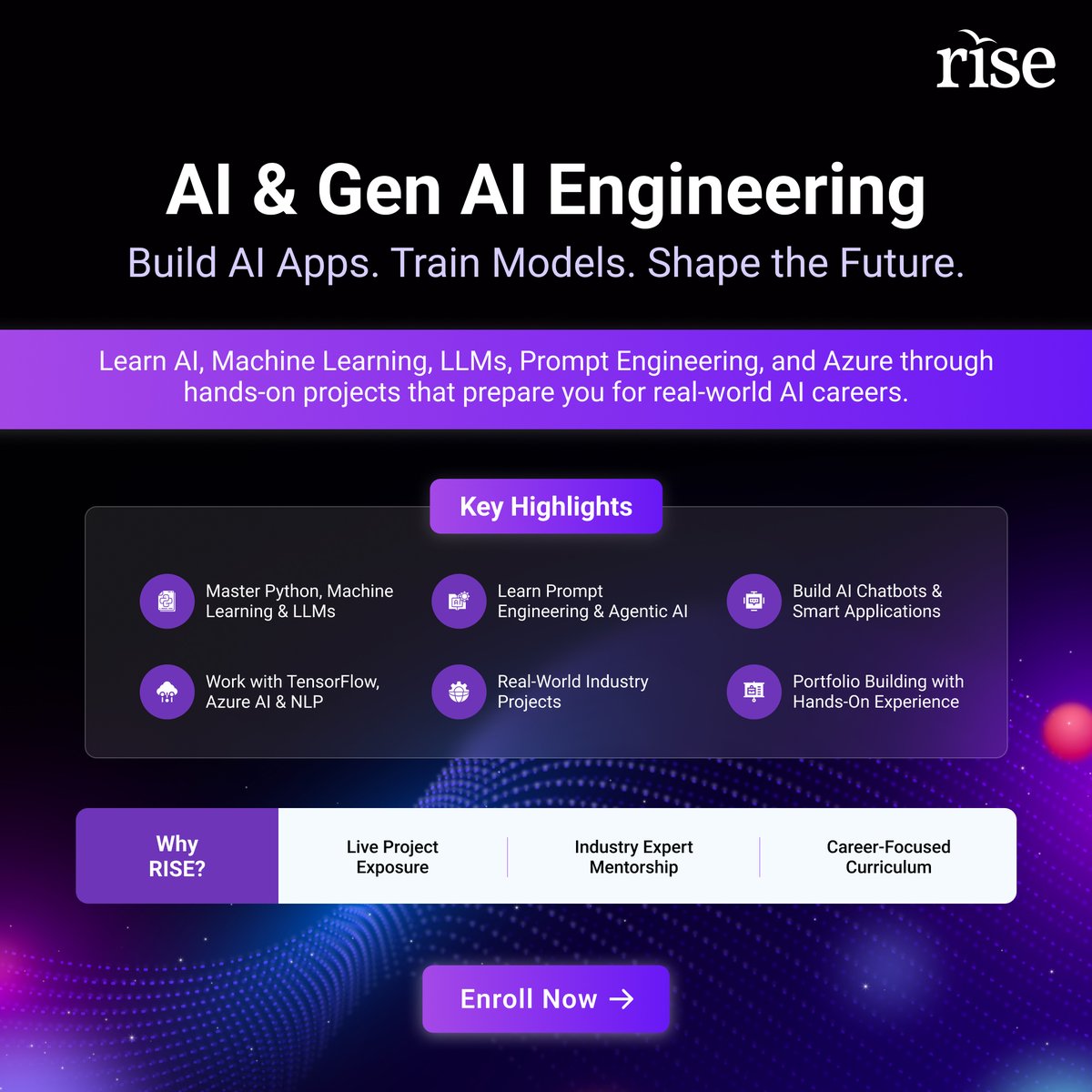 rise

AI & Gen AI Engineering

Build AI Apps. Train Models. Shape the Future.

Learn AI, Machine Learning, LLMs, Prompt Engineering, and Azure through hands-on projects that prepare you for real-world AI careers.

Key Highlights

Master Python, Machine Learning & LLMs

Learn Prompt Engineering & Agentic AI

Build AI Chatbots & Smart Applications

Work with TensorFlow, Azure AI & NLP

Real-World Industry Projects

Portfolio Building with Hands-On Experience

Why RISE?

Live Project Exposure

Industry Expert Mentorship

Career-Focused Curriculum

Enroll Now →